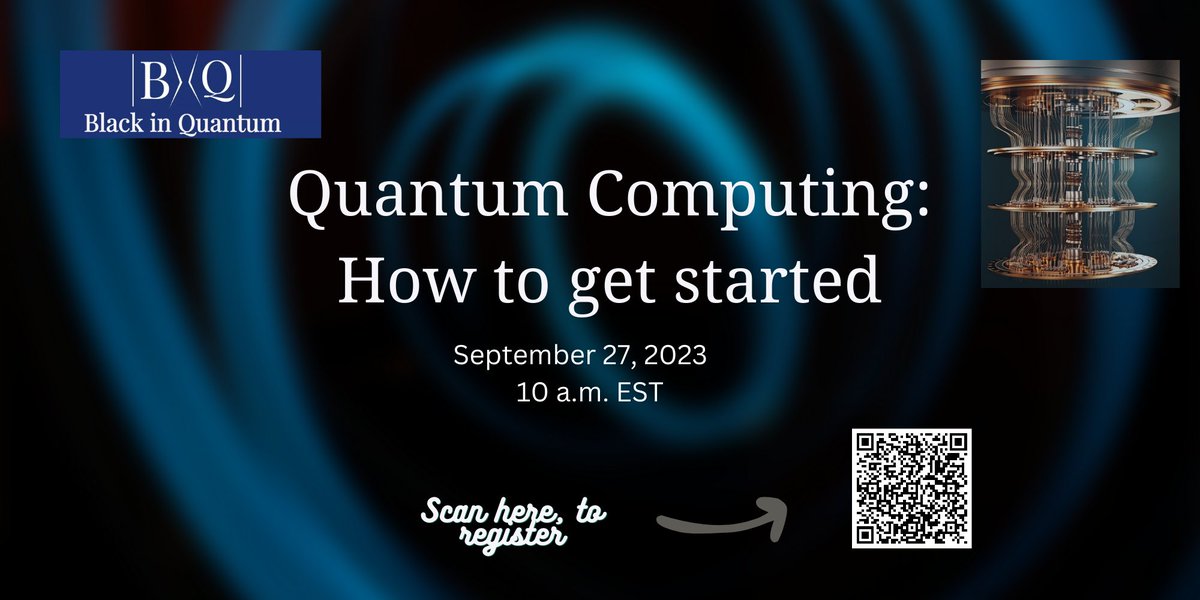 |B⟩⟨Q|
Black in Quantum

Quantum Computing:
How to get started

September 27, 2023
10 a.m. EST

Scan here, to register